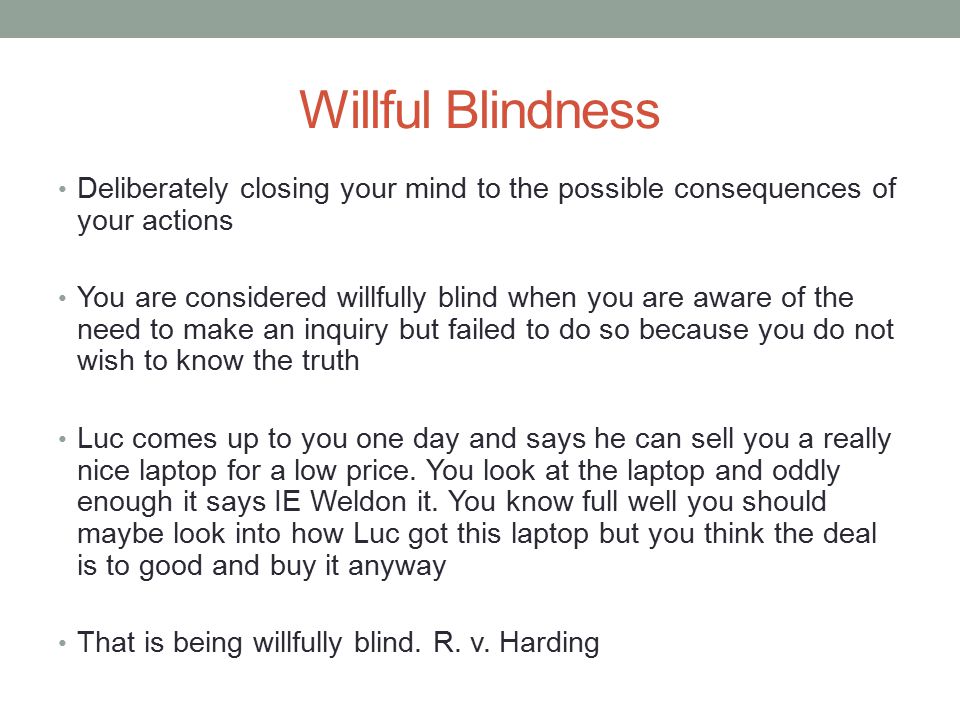 Willful Blindness

• Deliberately closing your mind to the possible consequences of your actions

• You are considered willfully blind when you are aware of the need to make an inquiry but failed to do so because you do not wish to know the truth

• Luc comes up to you one day and says he can sell you a really nice laptop for a low price. You look at the laptop and oddly enough it says IE Weldon it. You know full well you should maybe look into how Luc got this laptop but you think the deal is to good and buy it anyway

• That is being willfully blind. R. v. Harding